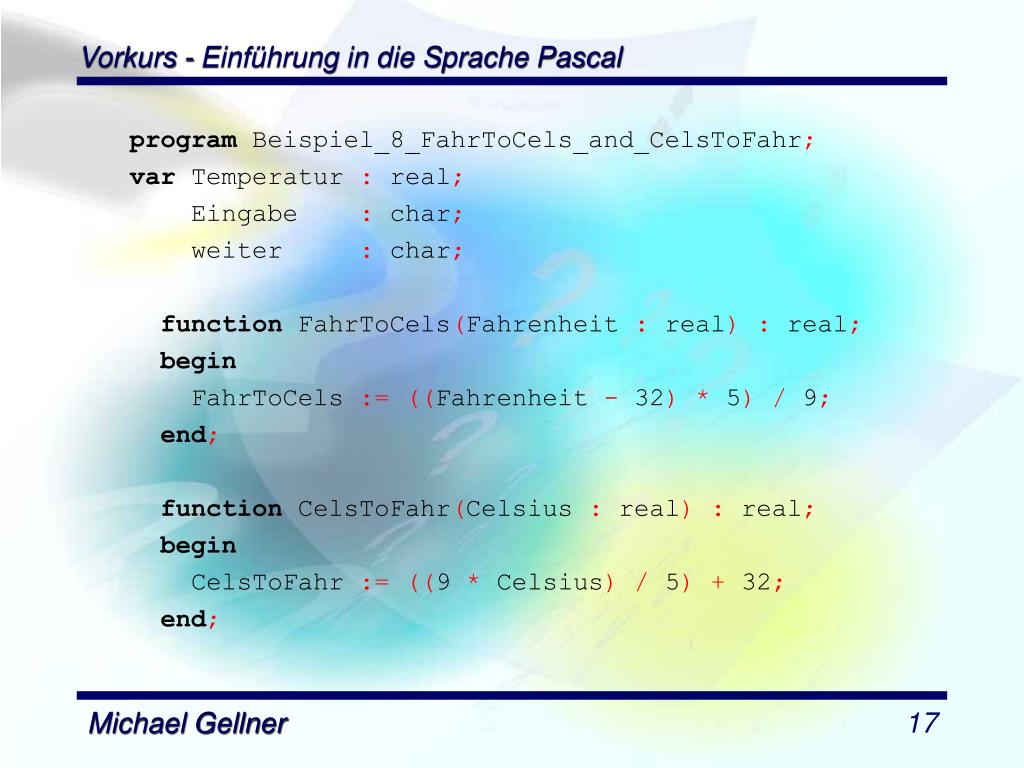 Vorkurs - Einführung in die Sprache Pascal

program Beispiel_8_FahrToCels_and_CelsToFahr;
var Temperatur : real;
    Eingabe    : char;
    weiter     : char;

  function FahrToCels(Fahrenheit : real) : real;
  begin
    FahrToCels := ((Fahrenheit - 32) * 5) / 9;
  end;

  function CelsToFahr(Celsius : real) : real;
  begin
    CelsToFahr := ((9 * Celsius) / 5) + 32;
  end;

Michael Gellner

17